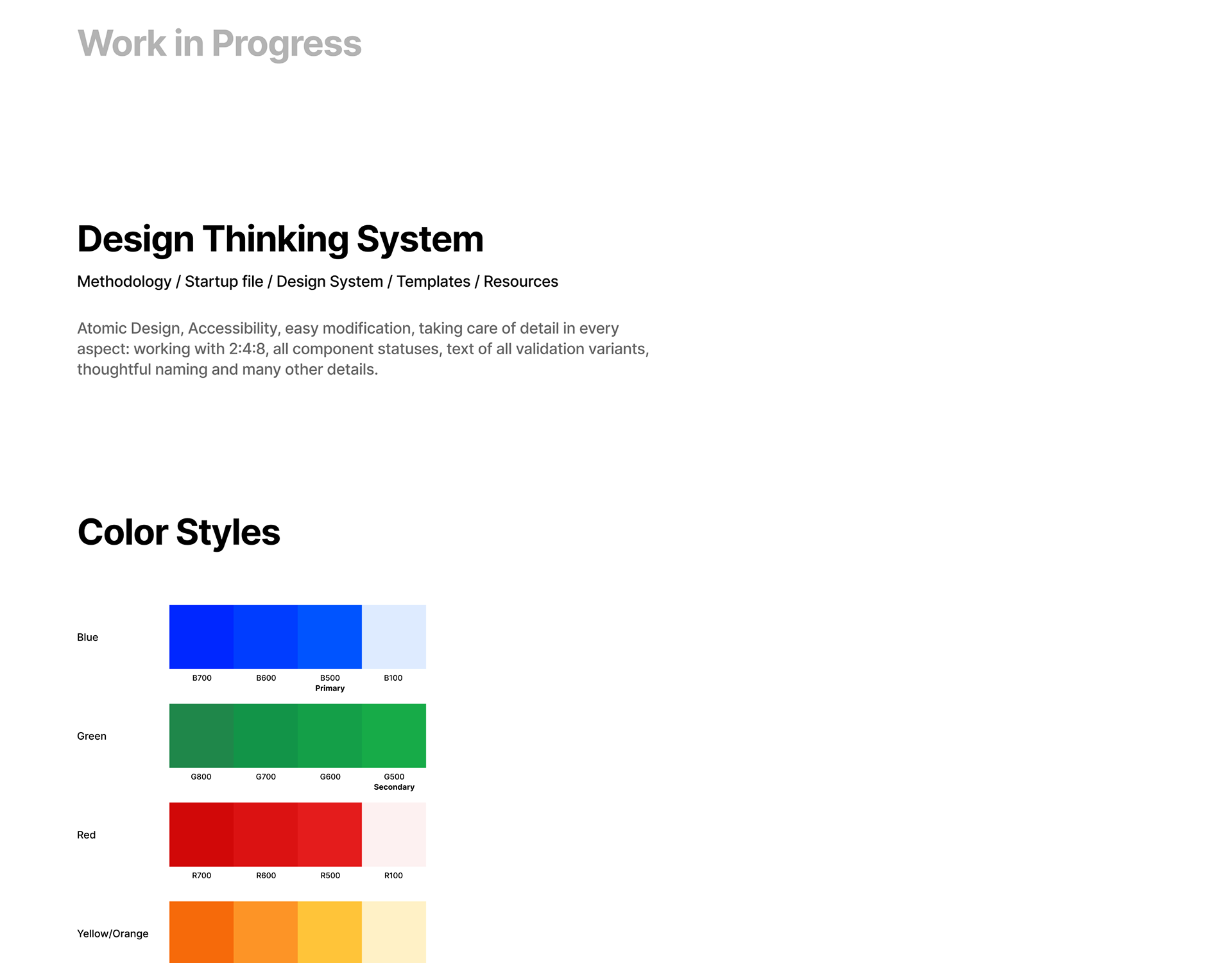 Work in Progress

Design Thinking System

Methodology / Startup file / Design System / Templates / Resources

Atomic Design, Accessibility, easy modification, taking care of detail in every aspect: working with 2:4:8, all component statuses, text of all validation variants, thoughtful naming and many other details.

Color Styles

Blue

B700 B600 B500 Primary B100

Green

G800 G700 G600 G500 Secondary

Red

R700 R600 R500 R100

Yellow/Orange